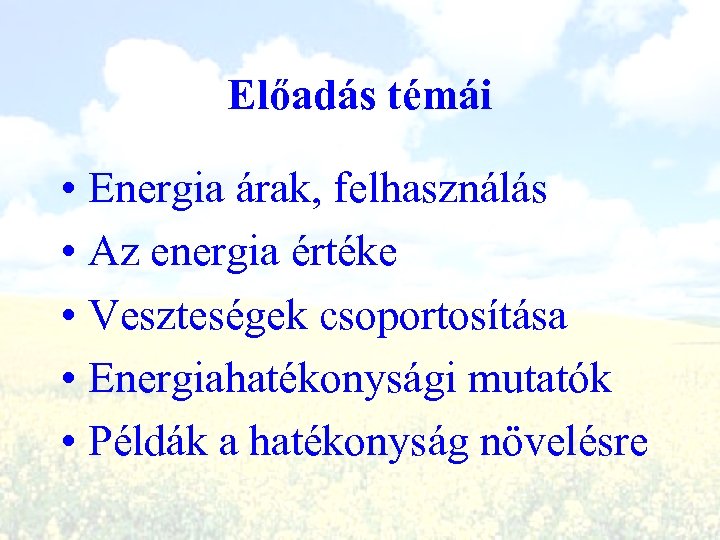 Előadás témái

• Energia árak, felhasználás
• Az energia értéke
• Veszteségek csoportosítása
• Energiahatékonysági mutatók
• Példák a hatékonyság növelésre